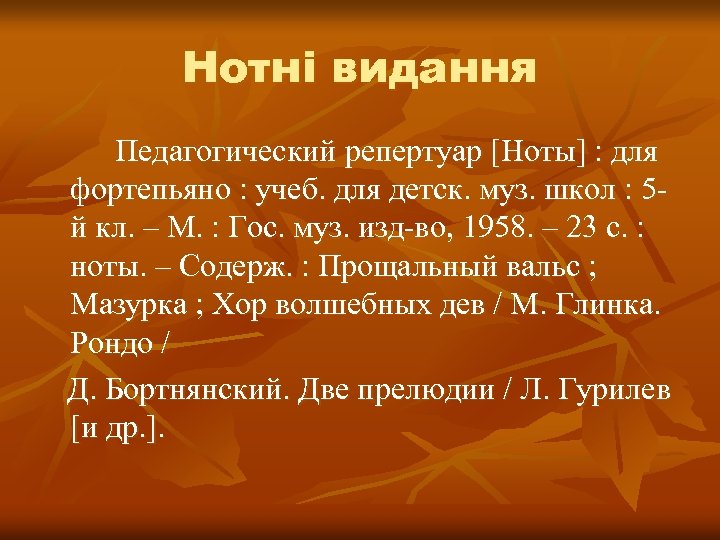 Нотні видання

Педагогический репертуар [Ноты] : для фортепьяно : учеб. для детск. муз. школ : 5-й кл. – М. : Гос. муз. изд-во, 1958. – 23 с. : ноты. – Содерж. : Прощальный вальс ; Мазурка ; Хор волшебных дев / М. Глинка. Рондо /

Д. Бортнянский. Две прелюдии / Л. Гурилев [и др.].